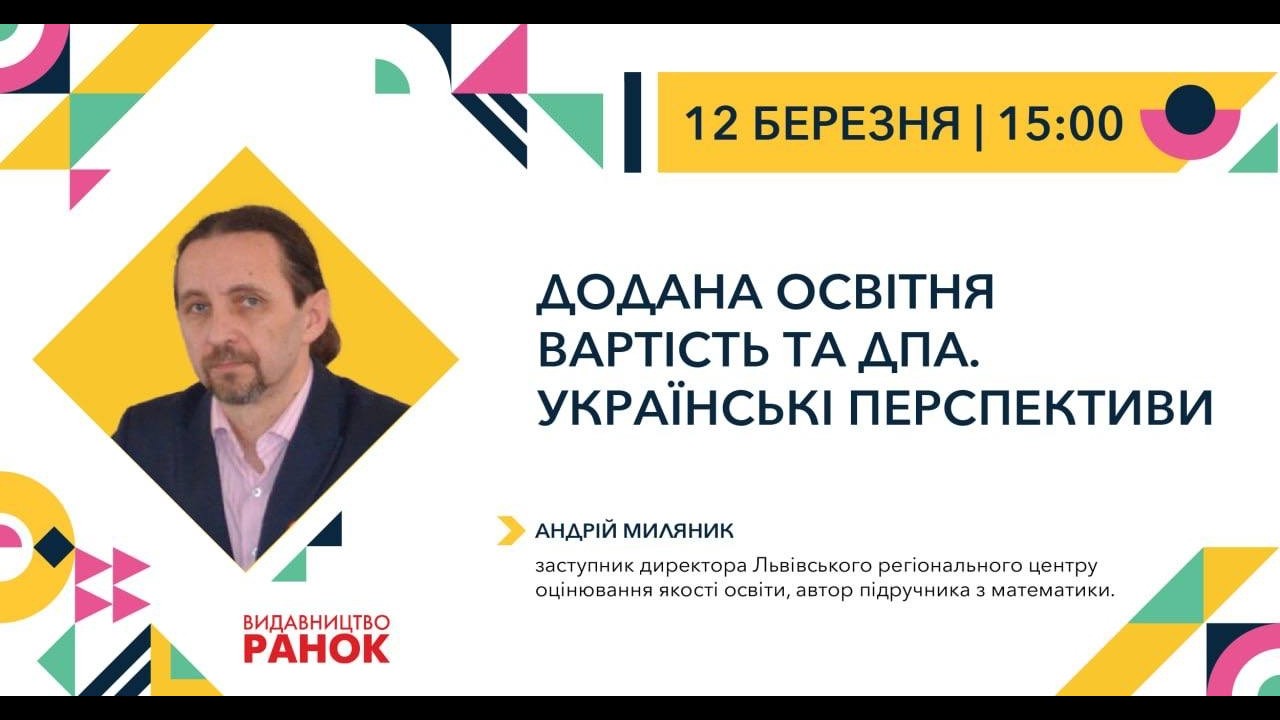 12 БЕРЕЗНЯ | 15:00

ДОДАНА ОСВІТНЯ ВАРТІСТЬ ТА ДПА. УКРАЇНСЬКІ ПЕРСПЕКТИВИ

АНДРІЙ МИЛЯНИК

заступник директора Львівського регіонального центру оцінювання якості освіти, автор підручника з математики.

ВИДАВНИЦТВО
РАНОК